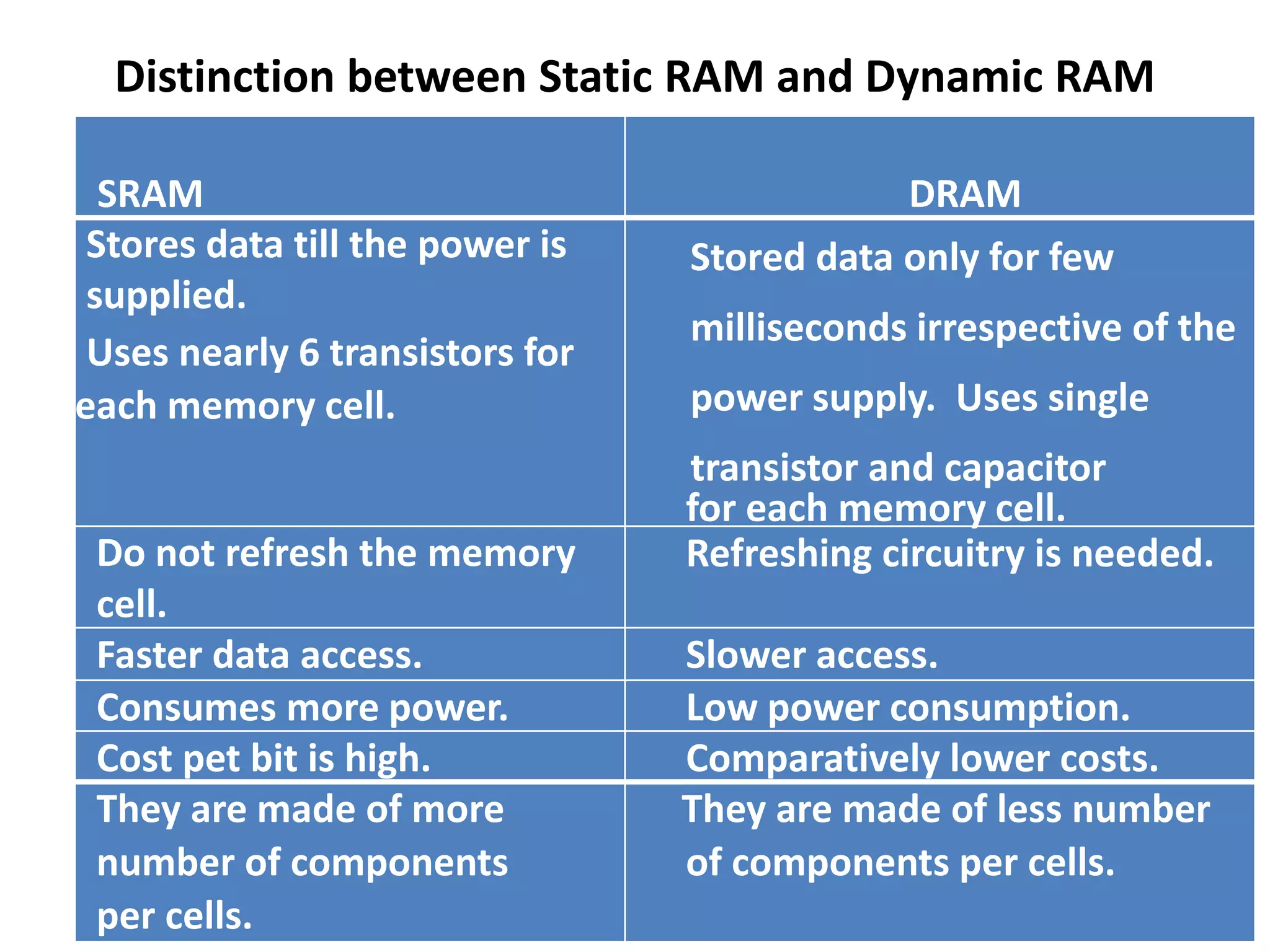 Distinction between Static RAM and Dynamic RAM

| SRAM | DRAM |
|---|---|
| Stores data till the power is supplied. Uses nearly 6 transistors for each memory cell. | Stored data only for few milliseconds irrespective of the power supply. Uses single transistor and capacitor for each memory cell. |
| Do not refresh the memory cell. | Refreshing circuitry is needed. |
| Faster data access. | Slower access. |
| Consumes more power. | Low power consumption. |
| Cost pet bit is high. | Comparatively lower costs. |
| They are made of more number of components per cells. | They are made of less number of components per cells. |